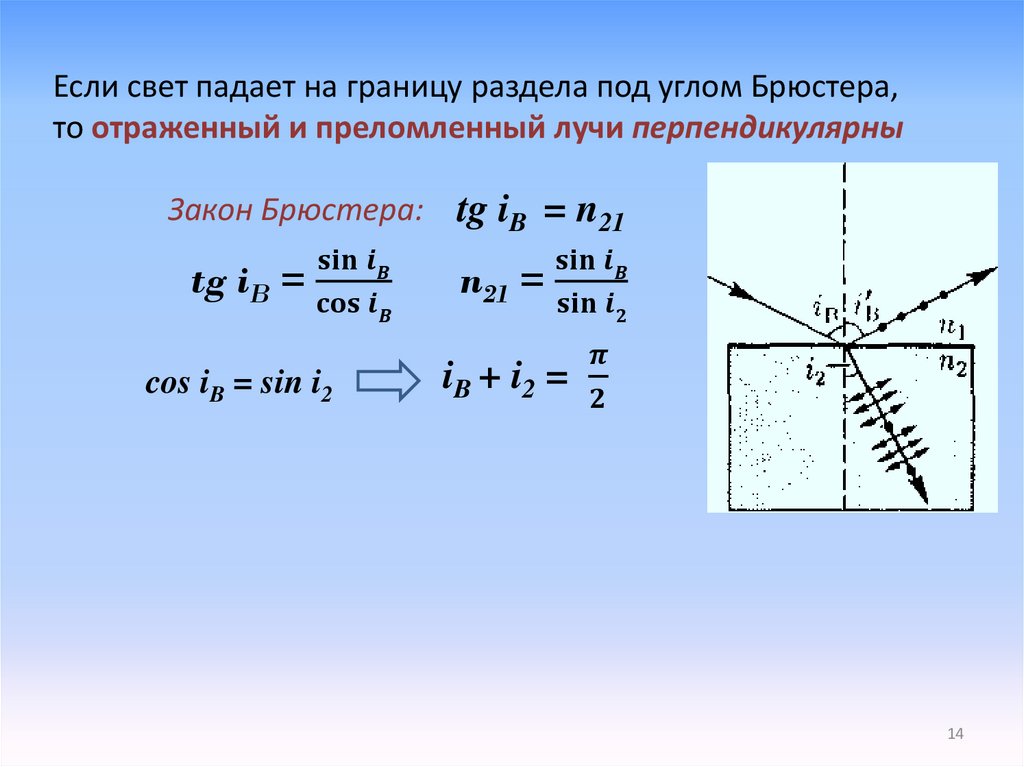 Если свет падает на границу раздела под углом Брюстера, то отраженный и преломленный лучи перпендикулярны

Закон Брюстера: $tg\ i_B = n_{21}$

$tg\ i_B = \frac{\sin i_B}{\cos i_B}$ $n_{21} = \frac{\sin i_B}{\sin i_2}$

$\cos i_B = \sin i_2$ $i_B + i_2 = \frac{\pi}{2}$

$i_B$ $i'_B$ $n_1$ $n_2$ $i_2$

14